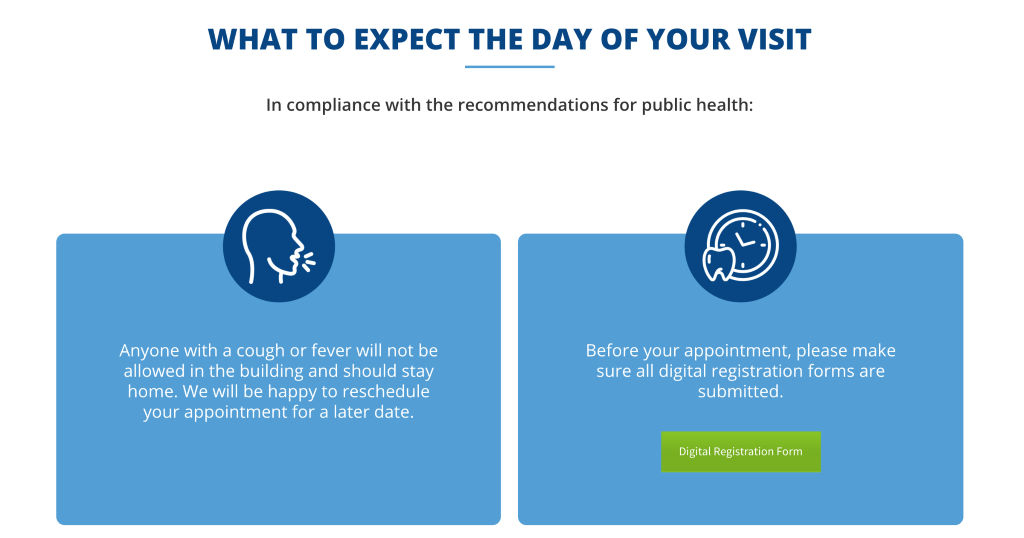 WHAT TO EXPECT THE DAY OF YOUR VISIT

In compliance with the recommendations for public health:

Anyone with a cough or fever will not be allowed in the building and should stay home. We will be happy to reschedule your appointment for a later date.

Before your appointment, please make sure all digital registration forms are submitted.

Digital Registration Form